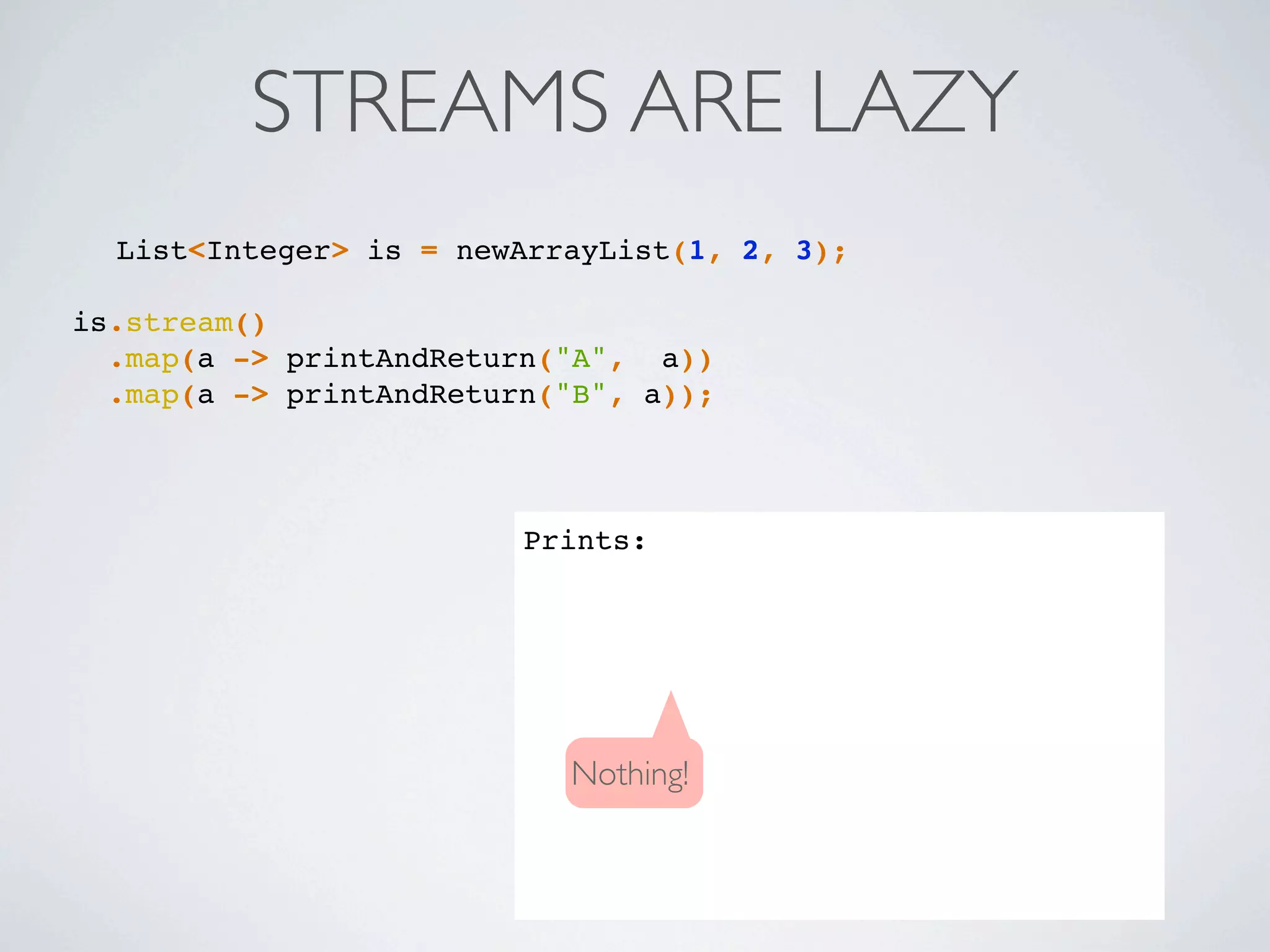 STREAMS ARE LAZY

List<Integer> is = newArrayList(1, 2, 3);

is.stream()
.map(a -> printAndReturn("A", a))
.map(a -> printAndReturn("B", a));

Prints:

Nothing!